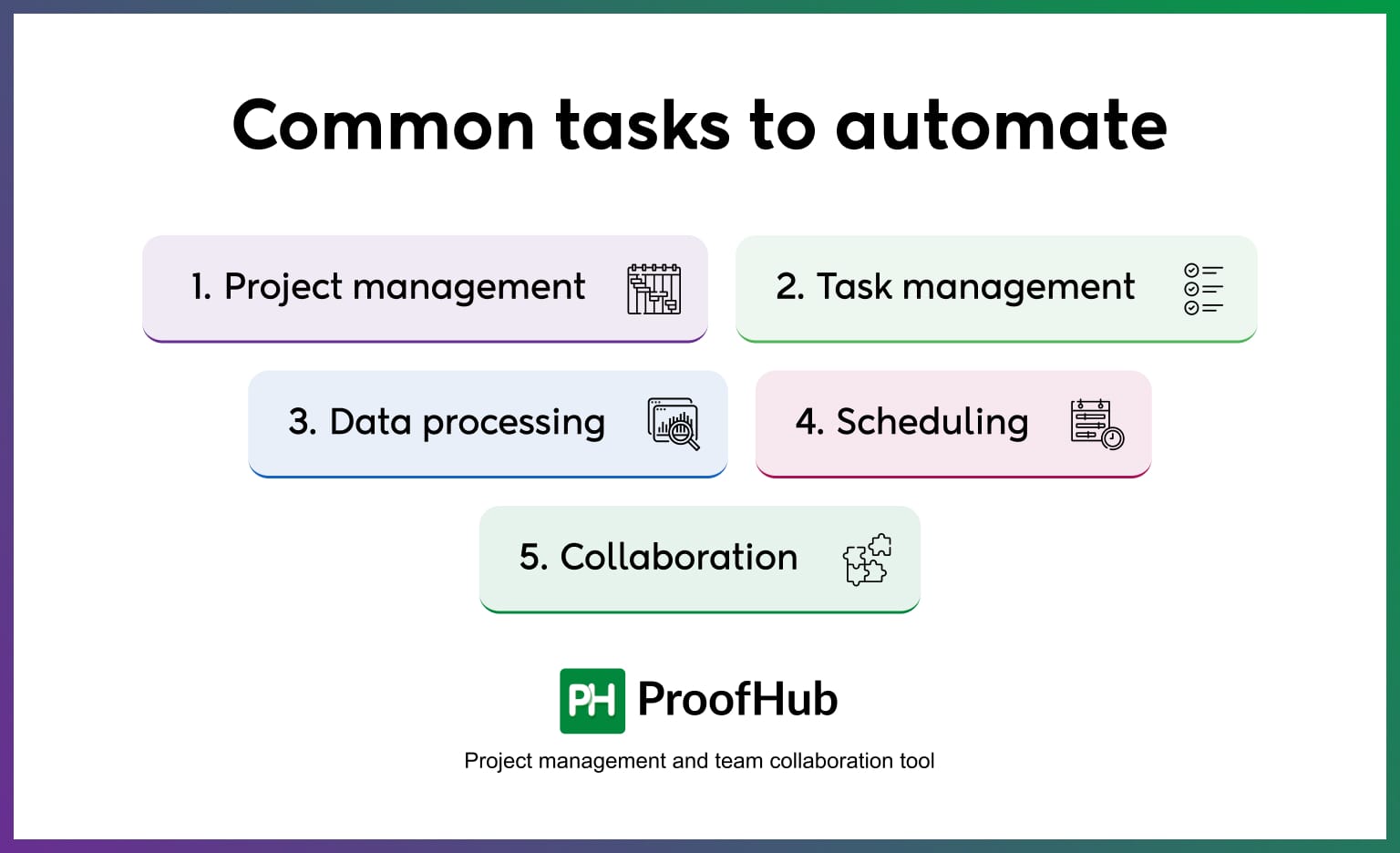 Common tasks to automate

1. Project management

2. Task management

3. Data processing

4. Scheduling

5. Collaboration

PH ProofHub

Project management and team collaboration tool